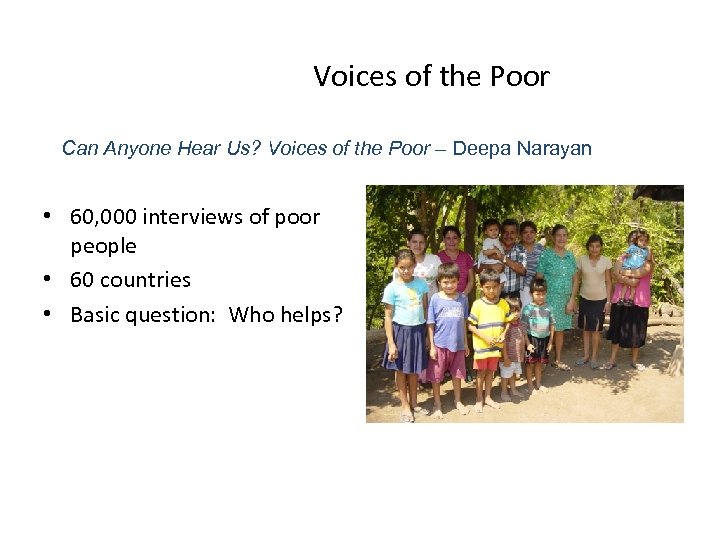 Voices of the Poor

Can Anyone Hear Us? Voices of the Poor – Deepa Narayan

• 60,000 interviews of poor people
• 60 countries
• Basic question: Who helps?